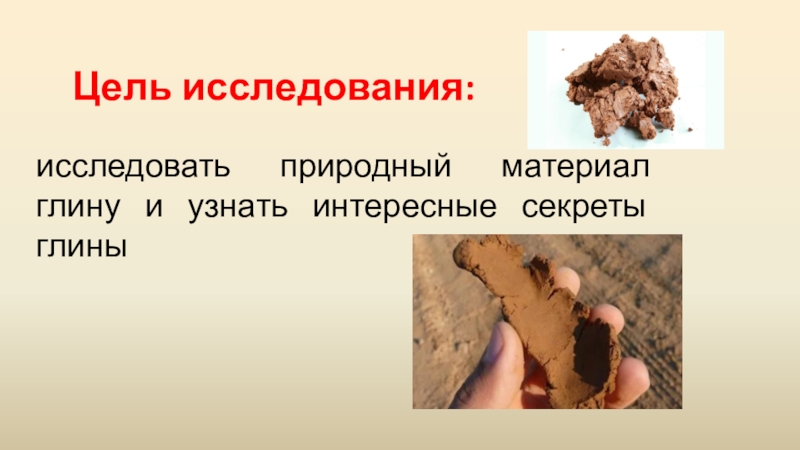 Цель исследования:

исследовать природный материал глину и узнать интересные секреты глины